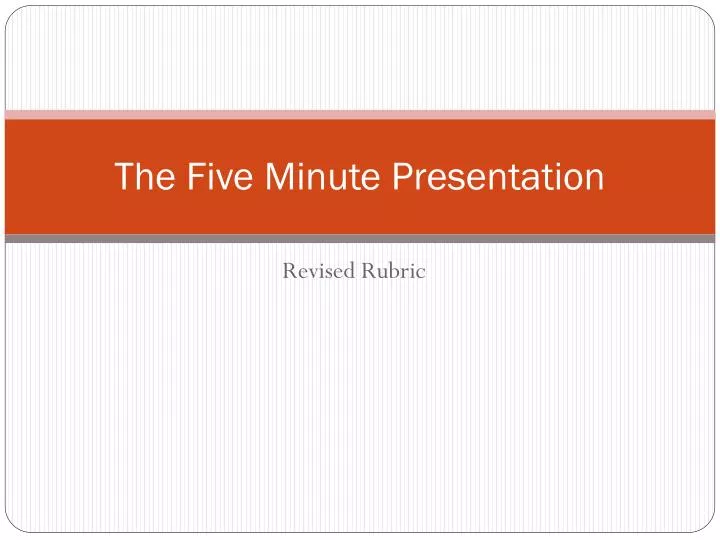 The Five Minute Presentation

Revised Rubric